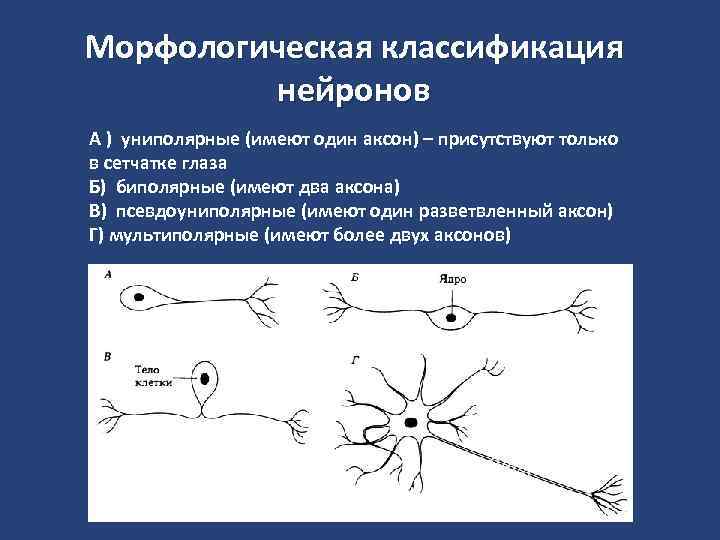 Морфологическая классификация нейронов

А ) униполярные (имеют один аксон) – присутствуют только в сетчатке глаза
Б) биполярные (имеют два аксона)
В) псевдоуниполярные (имеют один разветвленный аксон)
Г) мультиполярные (имеют более двух аксонов)

А

Б

Ядро

В

Тело клетки

Г